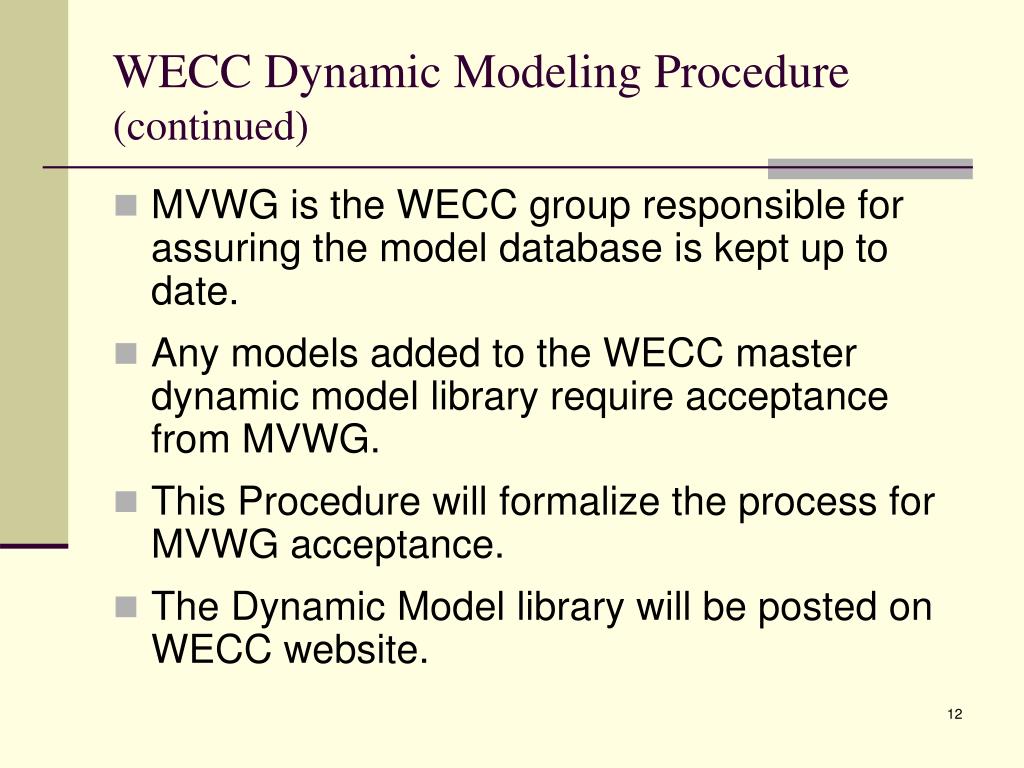 WECC Dynamic Modeling Procedure (continued)

MVWG is the WECC group responsible for assuring the model database is kept up to date.

Any models added to the WECC master dynamic model library require acceptance from MVWG.

This Procedure will formalize the process for MVWG acceptance.

The Dynamic Model library will be posted on WECC website.

12